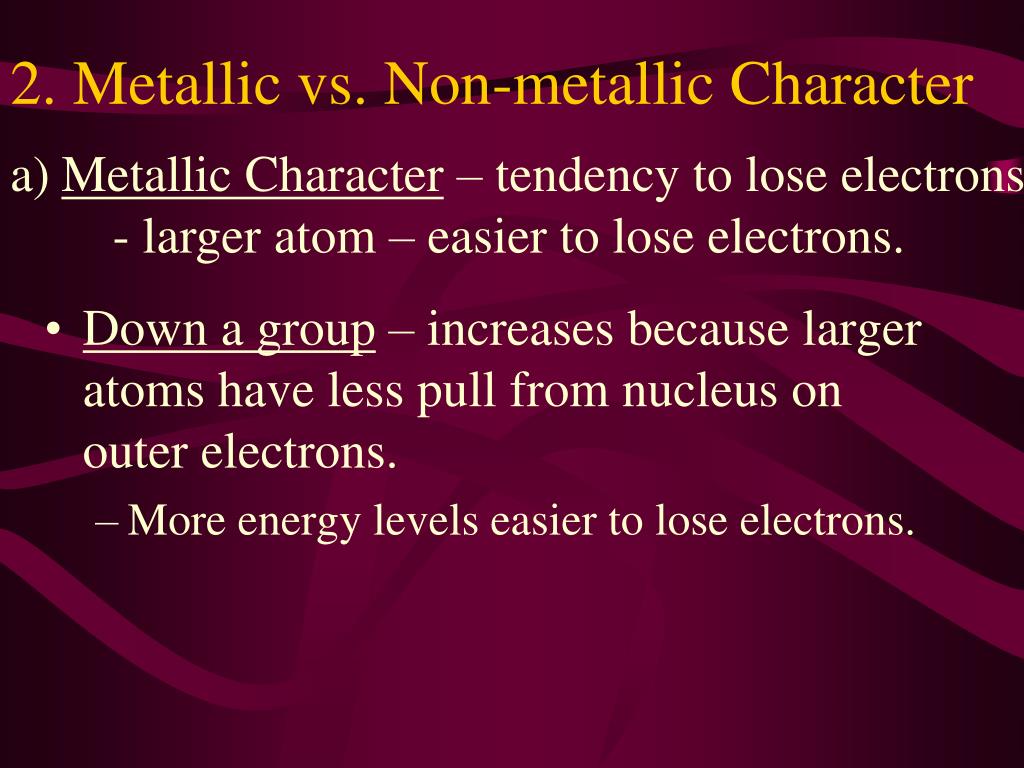 2. Metallic vs. Non-metallic Character

a) Metallic Character – tendency to lose electrons
- larger atom – easier to lose electrons.

• Down a group – increases because larger atoms have less pull from nucleus on outer electrons.
– More energy levels easier to lose electrons.